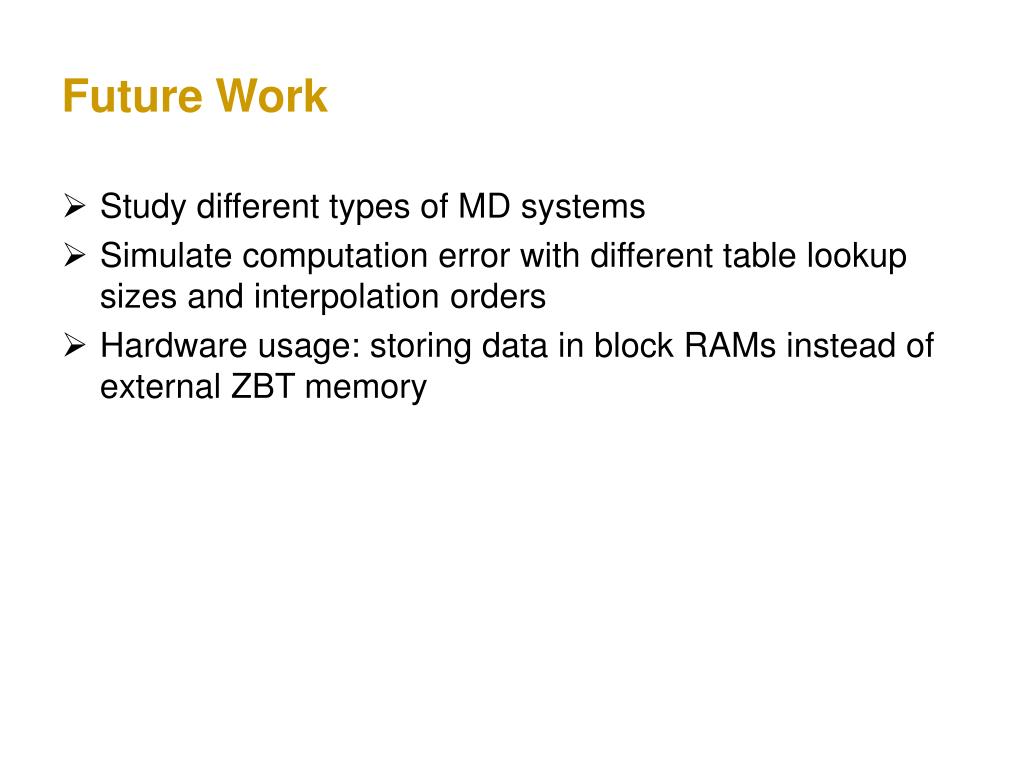 Future Work

➢ Study different types of MD systems
➢ Simulate computation error with different table lookup sizes and interpolation orders
➢ Hardware usage: storing data in block RAMs instead of external ZBT memory